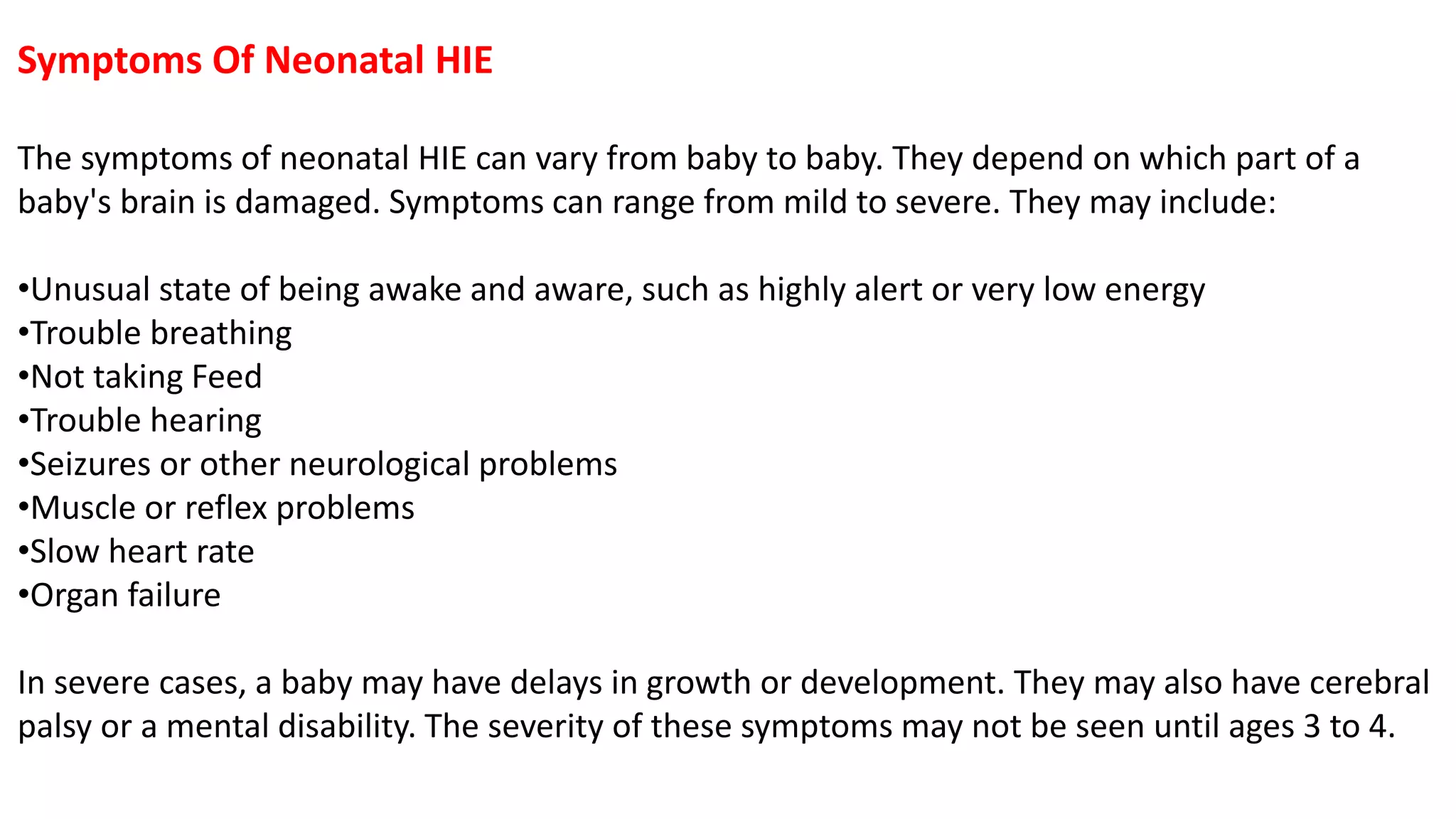 Symptoms Of Neonatal HIE

The symptoms of neonatal HIE can vary from baby to baby. They depend on which part of a baby's brain is damaged. Symptoms can range from mild to severe. They may include:

•Unusual state of being awake and aware, such as highly alert or very low energy
•Trouble breathing
•Not taking Feed
•Trouble hearing
•Seizures or other neurological problems
•Muscle or reflex problems
•Slow heart rate
•Organ failure

In severe cases, a baby may have delays in growth or development. They may also have cerebral palsy or a mental disability. The severity of these symptoms may not be seen until ages 3 to 4.